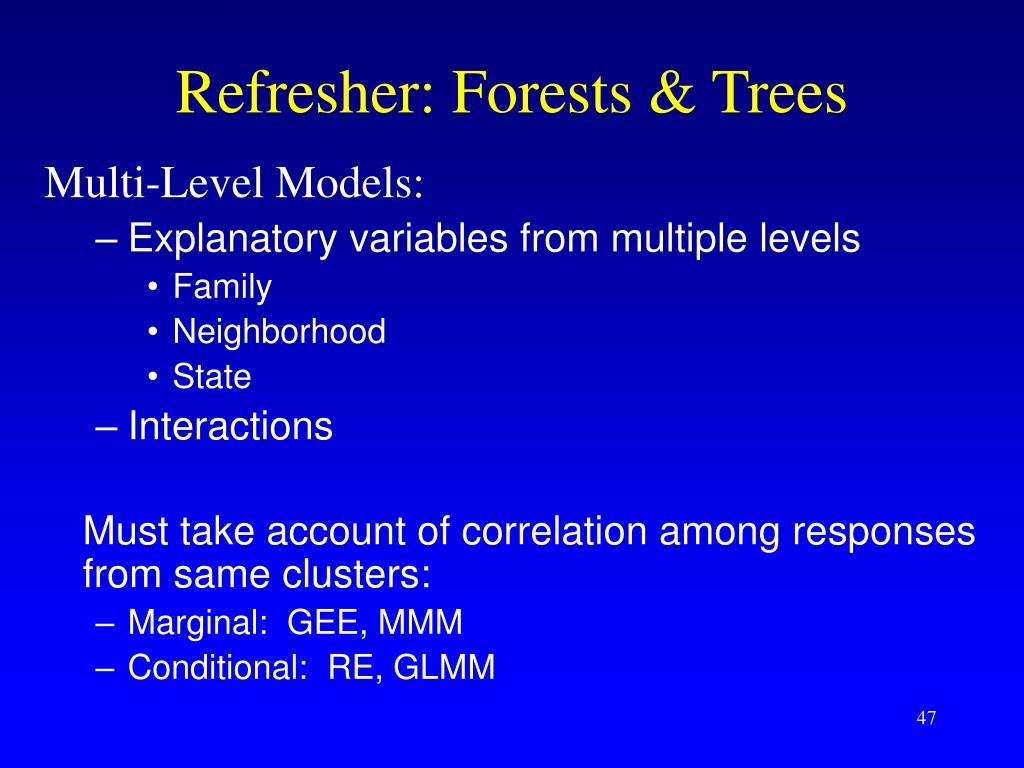 Refresher: Forests & Trees

Multi-Level Models:

– Explanatory variables from multiple levels
• Family
• Neighborhood
• State

– Interactions

Must take account of correlation among responses from same clusters:

– Marginal: GEE, MMM
– Conditional: RE, GLMM

47